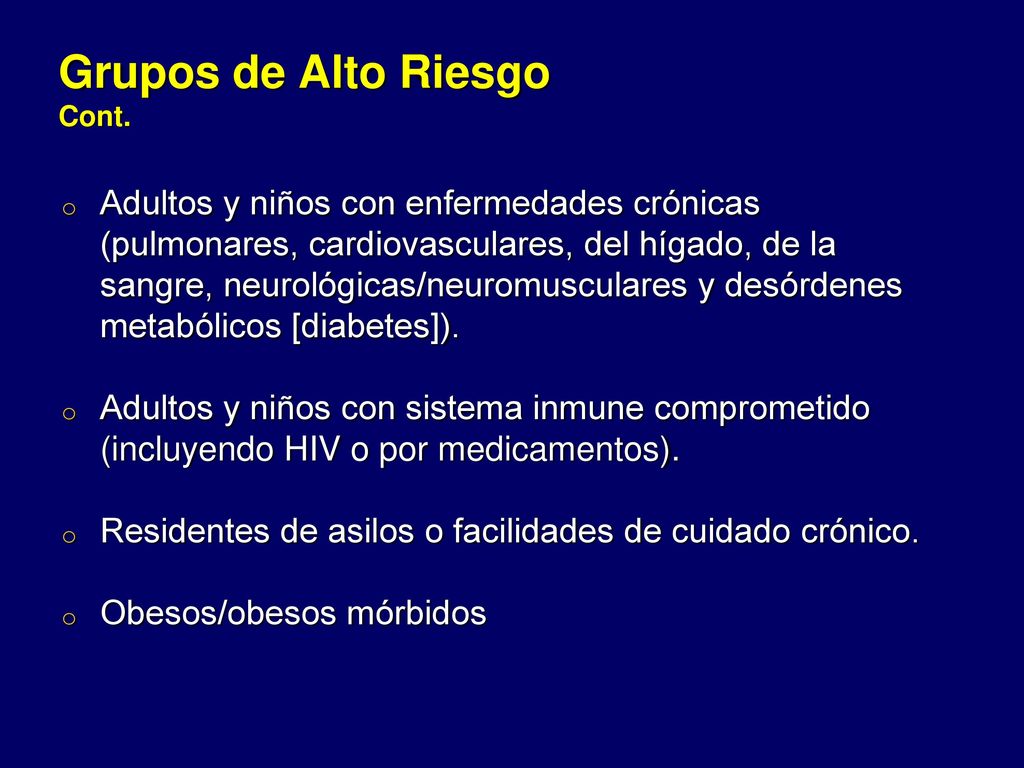 Grupos de Alto Riesgo
Cont.

o Adultos y niños con enfermedades crónicas (pulmonares, cardiovasculares, del hígado, de la sangre, neurológicas/neuromusculares y desórdenes metabólicos [diabetes]).

o Adultos y niños con sistema inmune comprometido (incluyendo HIV o por medicamentos).

o Residentes de asilos o facilidades de cuidado crónico.

o Obesos/obesos mórbidos